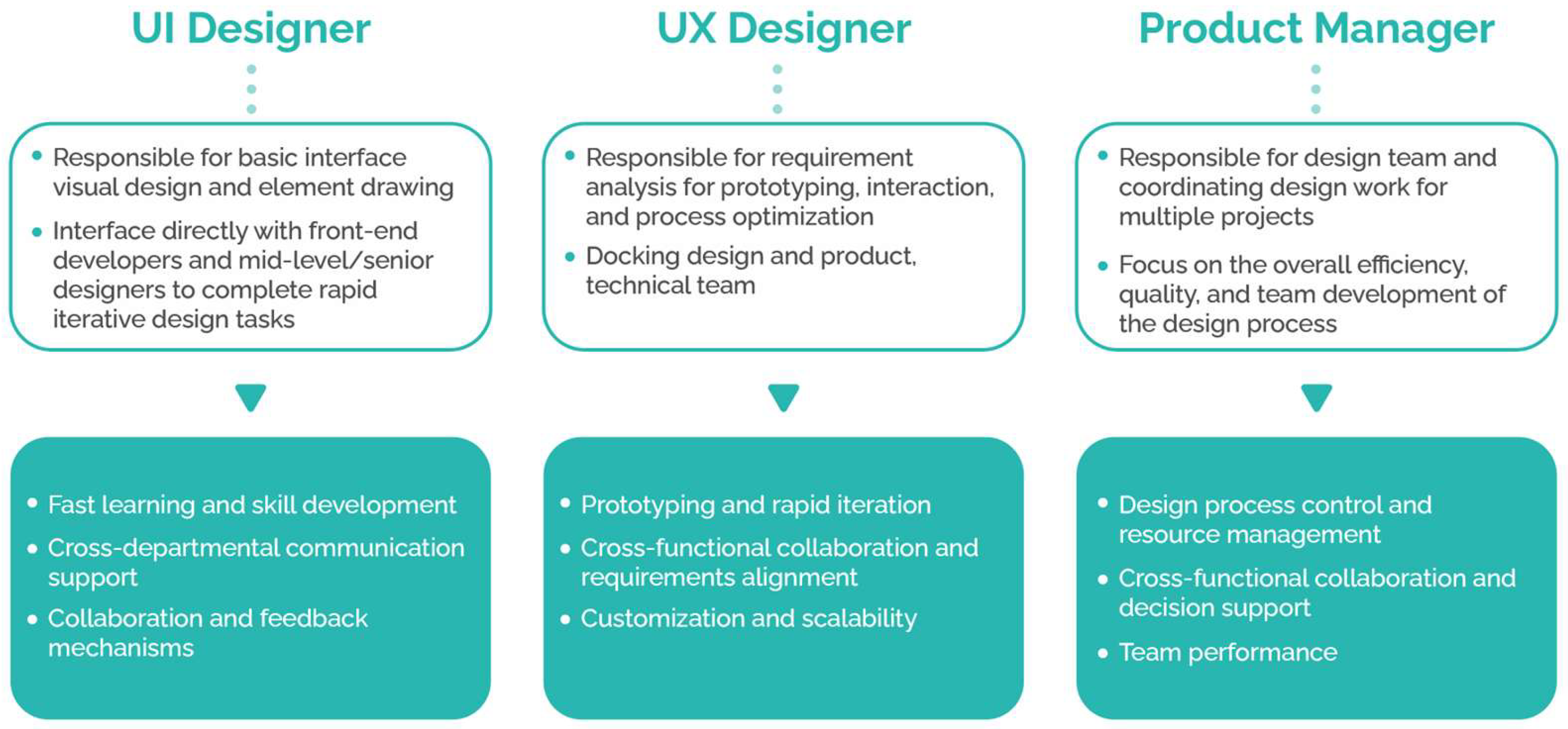 UI Designer

• Responsible for basic interface visual design and element drawing
• Interface directly with front-end developers and mid-level/senior designers to complete rapid iterative design tasks

• Fast learning and skill development
• Cross-departmental communication support
• Collaboration and feedback mechanisms

UX Designer

• Responsible for requirement analysis for prototyping, interaction, and process optimization
• Docking design and product, technical team

• Prototyping and rapid iteration
• Cross-functional collaboration and requirements alignment
• Customization and scalability

Product Manager

• Responsible for design team and coordinating design work for multiple projects
• Focus on the overall efficiency, quality, and team development of the design process

• Design process control and resource management
• Cross-functional collaboration and decision support
• Team performance